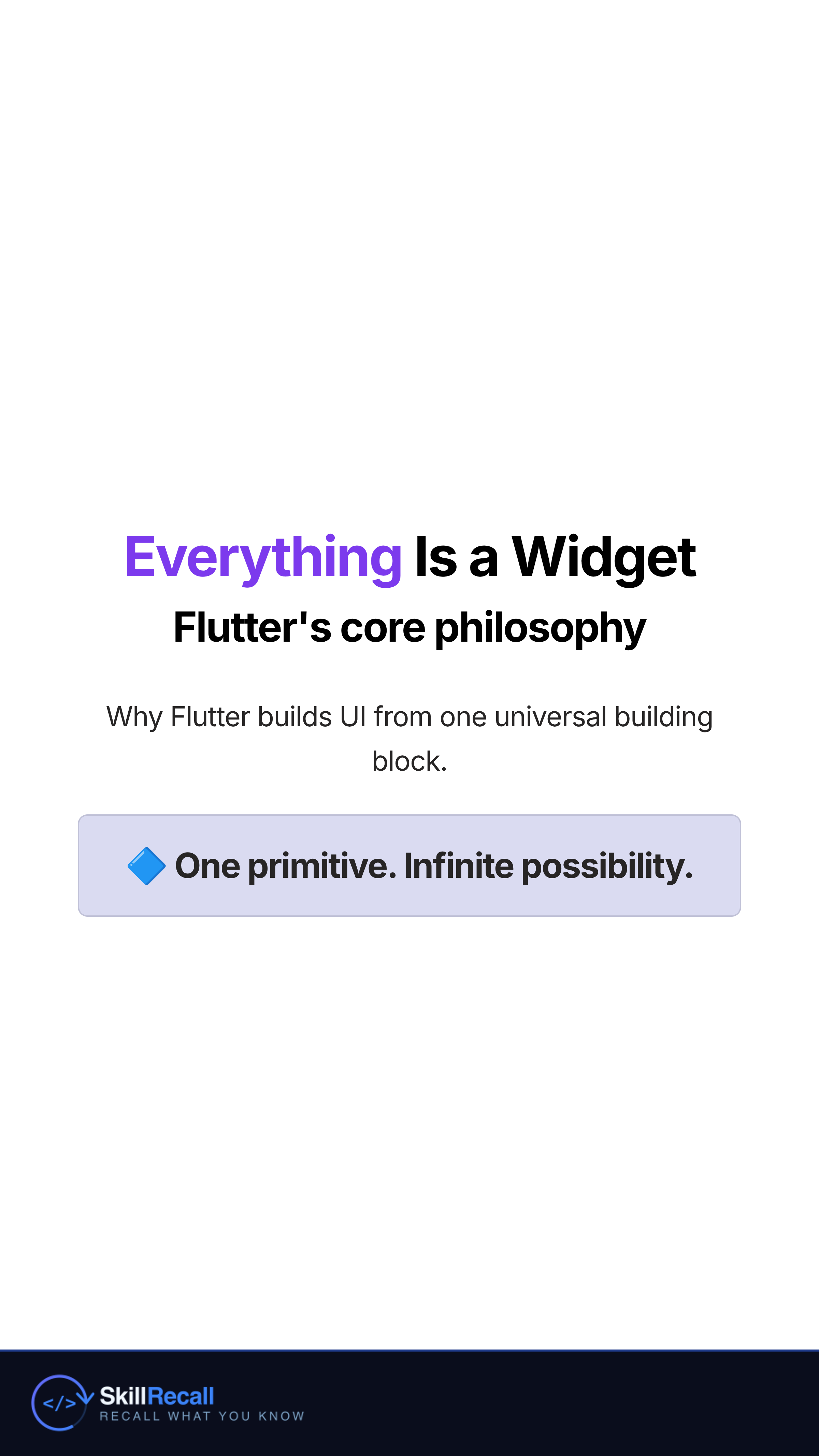 Everything Is a Widget
Flutter's core philosophy

Why Flutter builds UI from one universal building block.

🔷 One primitive. Infinite possibility.

</> SkillRecall
RECALL WHAT YOU KNOW